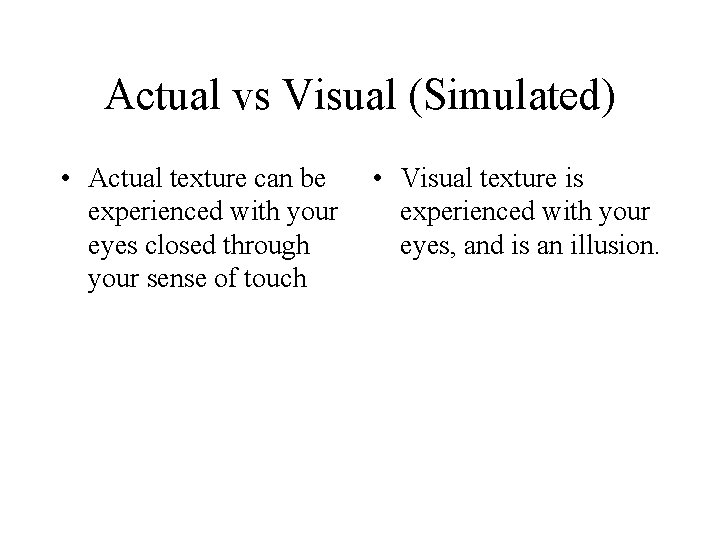 Actual vs Visual (Simulated)

• Actual texture can be experienced with your eyes closed through your sense of touch

• Visual texture is experienced with your eyes, and is an illusion.